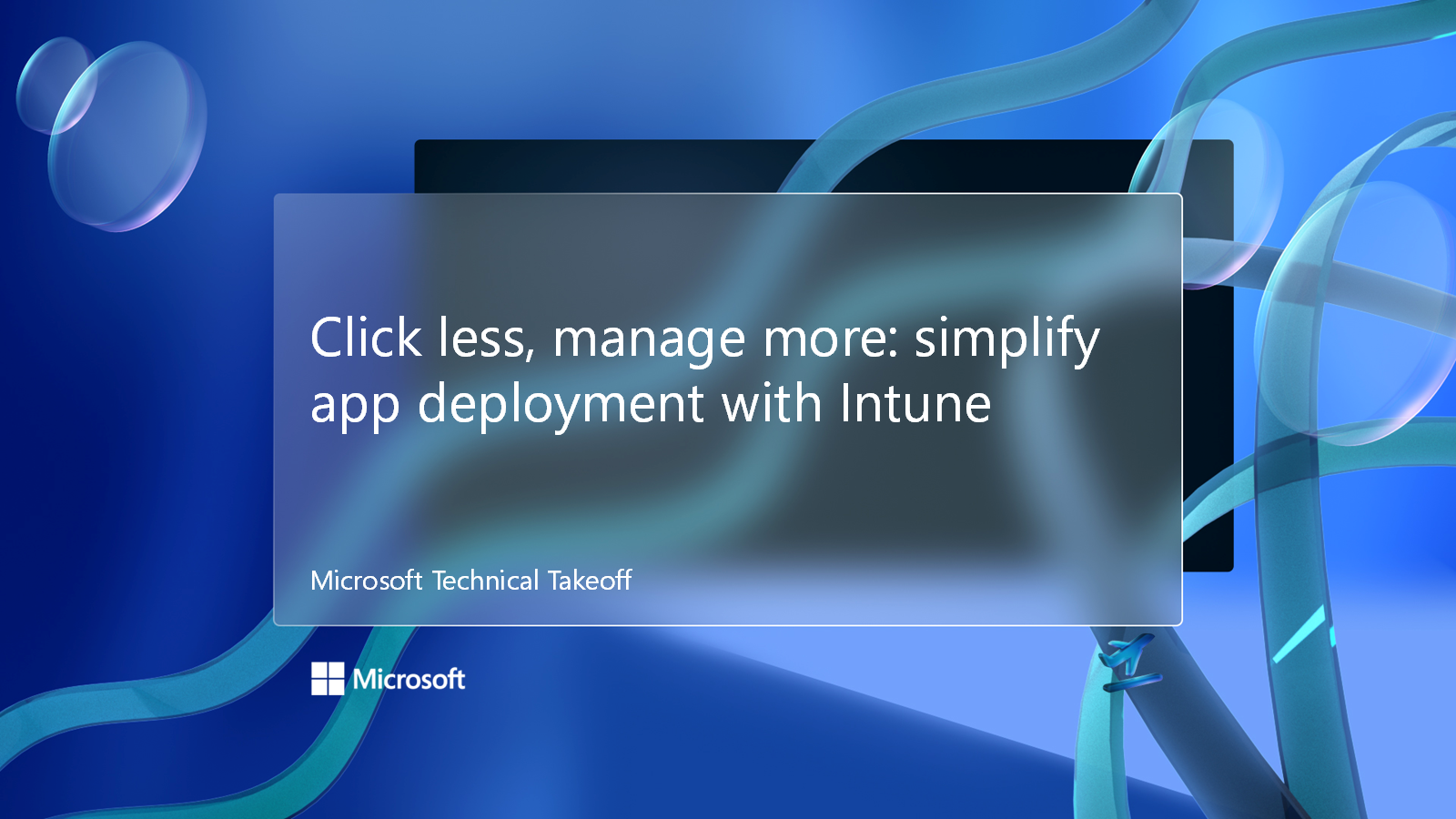 Click less, manage more: simplify app deployment with Intune

Microsoft Technical Takeoff

Microsoft